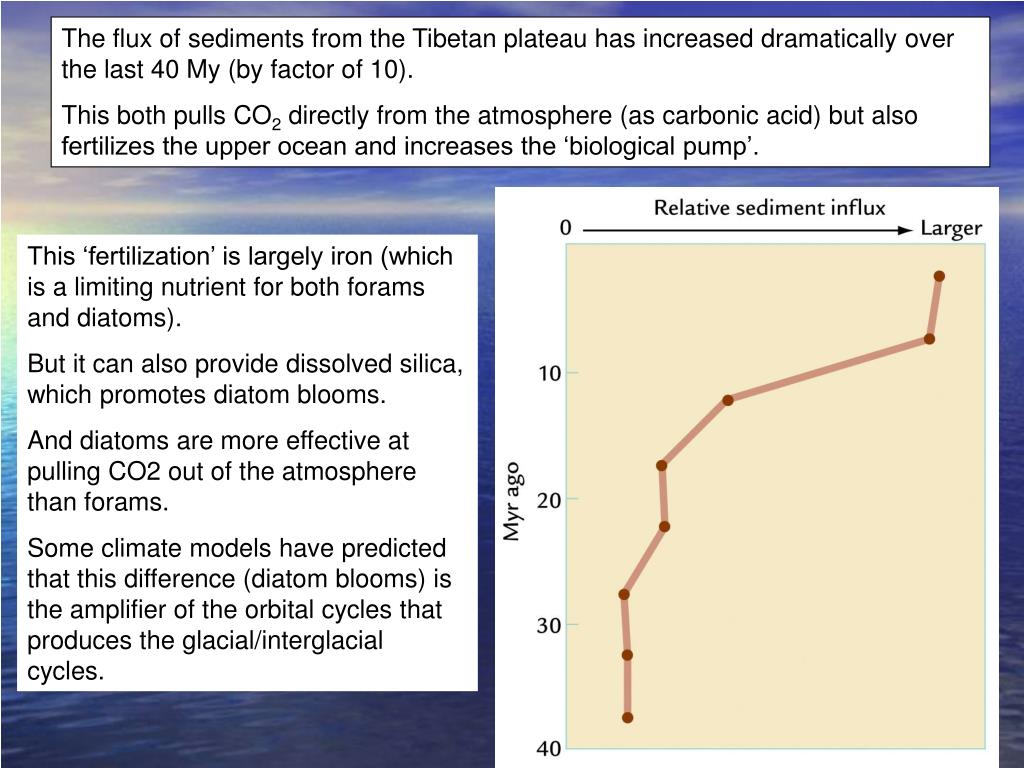 The flux of sediments from the Tibetan plateau has increased dramatically over the last 40 My (by factor of 10).

This both pulls $CO_2$ directly from the atmosphere (as carbonic acid) but also fertilizes the upper ocean and increases the ‘biological pump’.

This ‘fertilization’ is largely iron (which is a limiting nutrient for both forams and diatoms).

But it can also provide dissolved silica, which promotes diatom blooms.

And diatoms are more effective at pulling CO2 out of the atmosphere than forams.

Some climate models have predicted that this difference (diatom blooms) is the amplifier of the orbital cycles that produces the glacial/interglacial cycles.

Relative sediment influx
0
Larger
Myr ago
10
20
30
40